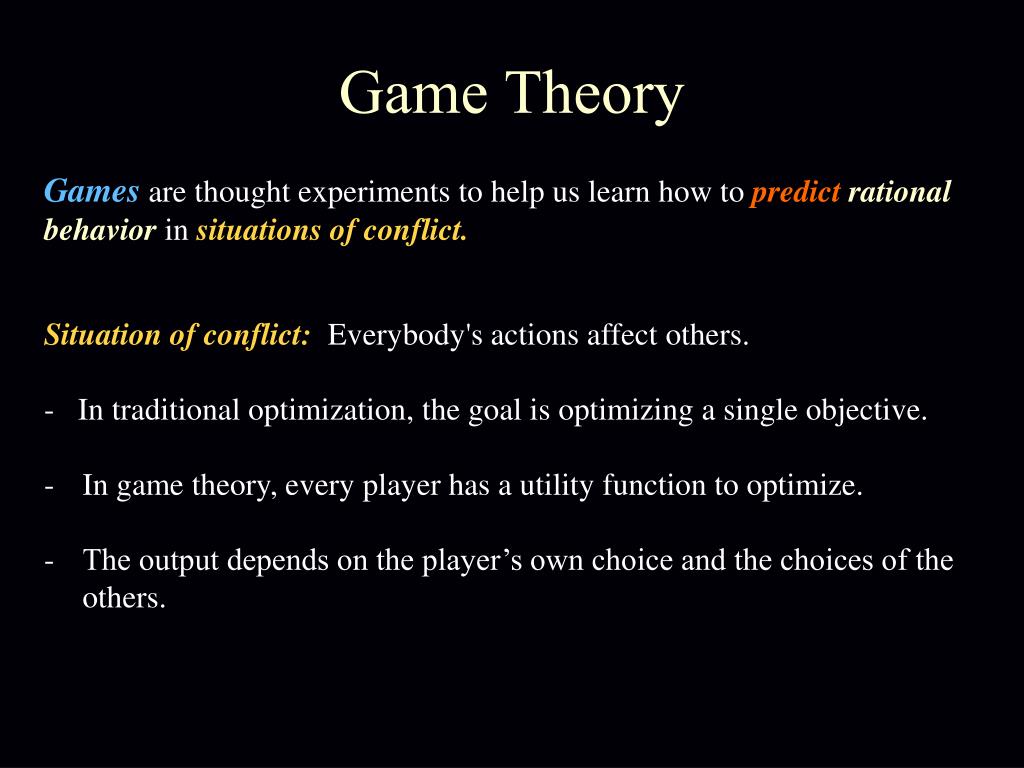 Game Theory

Games are thought experiments to help us learn how to predict rational behavior in situations of conflict.

Situation of conflict: Everybody's actions affect others.

- In traditional optimization, the goal is optimizing a single objective.

- In game theory, every player has a utility function to optimize.

- The output depends on the player’s own choice and the choices of the others.